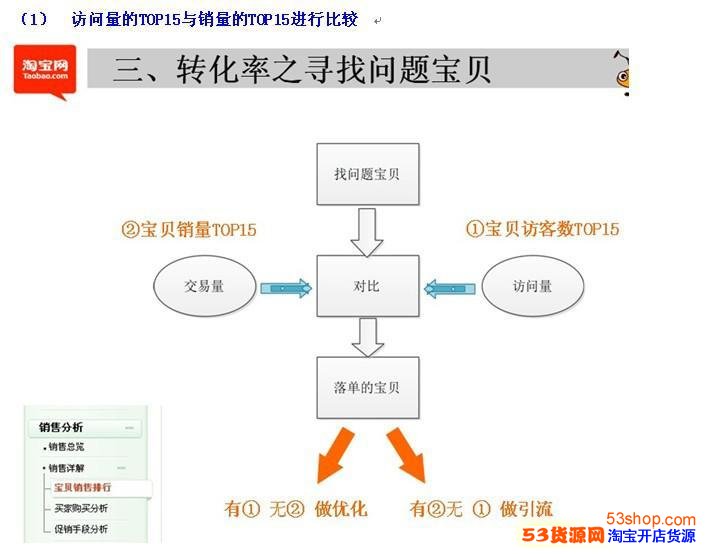 （1） 访问量的TOP15与销量的TOP15进行比较

淘宝网
Taobao.com

三、转化率之寻找问题宝贝

找问题宝贝

②宝贝销量TOP15

①宝贝访客数TOP15

交易量

对比

访问量

落单的宝贝

销售分析
销售总览
销售详解
宝贝销售排行
买家购买分析
促销手段分析

有① 无② 做优化

有②无 ① 做引流

53shop.com
53货源网 淘宝开店货源